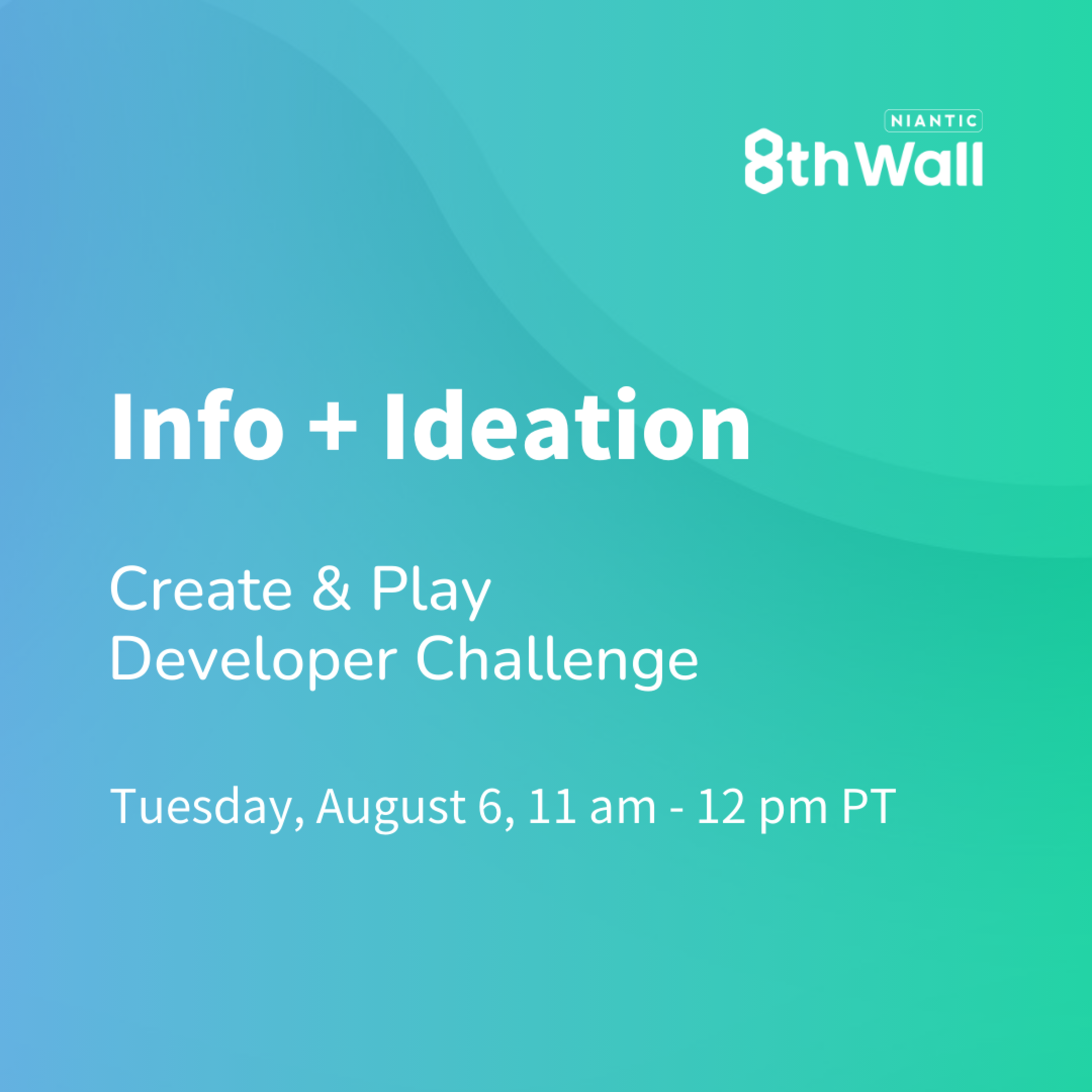 NIANTIC
8th Wall

Info + Ideation

Create & Play
Developer Challenge

Tuesday, August 6, 11 am - 12 pm PT